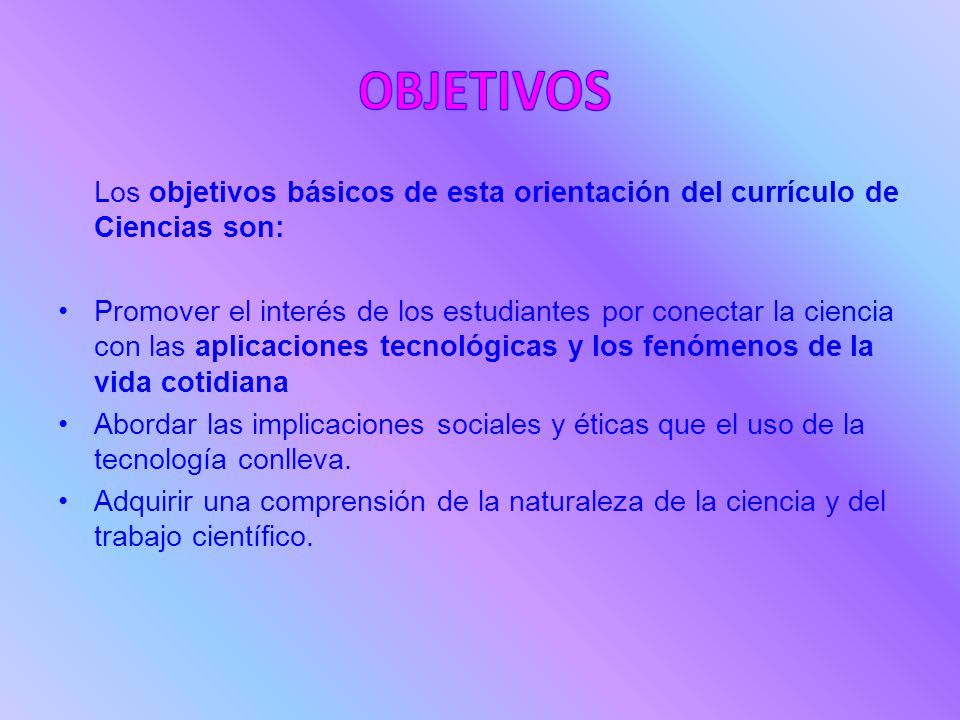 OBJETIVOS

Los objetivos básicos de esta orientación del currículo de Ciencias son:

• Promover el interés de los estudiantes por conectar la ciencia con las aplicaciones tecnológicas y los fenómenos de la vida cotidiana
• Abordar las implicaciones sociales y éticas que el uso de la tecnología conlleva.
• Adquirir una comprensión de la naturaleza de la ciencia y del trabajo científico.